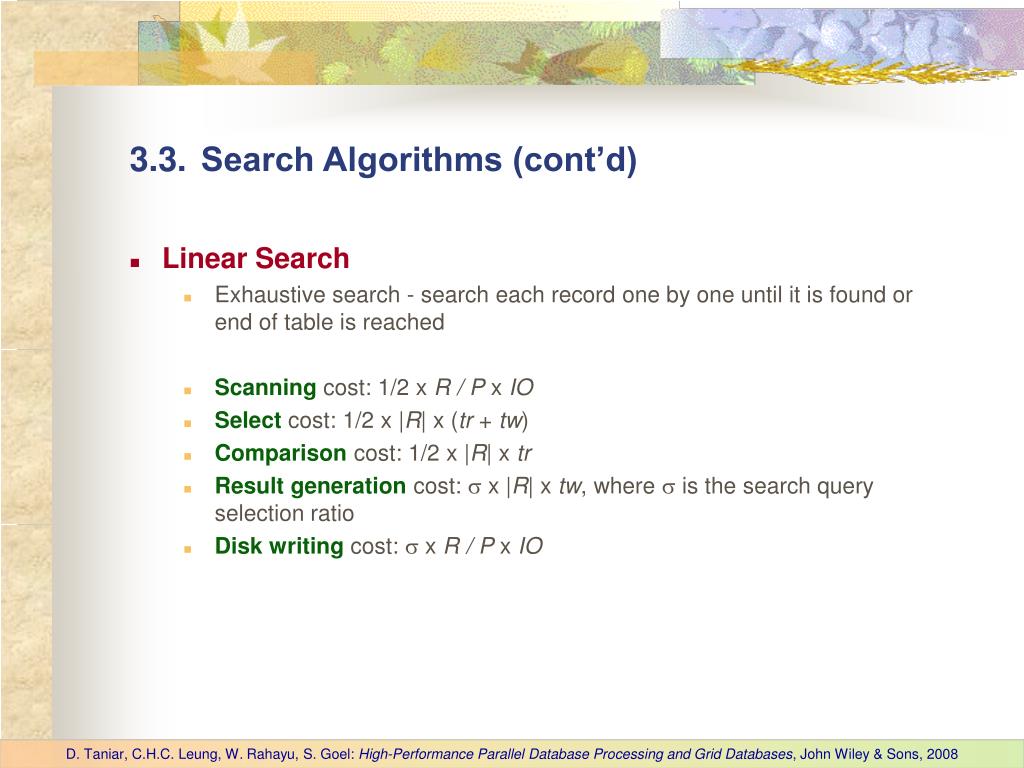 3.3. Search Algorithms (cont'd)

Linear Search

Exhaustive search - search each record one by one until it is found or end of table is reached

Scanning cost: 1/2 x $R / P$ x $IO$

Select cost: 1/2 x $|R|$ x ($tr + tw$)

Comparison cost: 1/2 x $|R|$ x $tr$

Result generation cost: $\sigma$ x $|R|$ x $tw$, where $\sigma$ is the search query selection ratio

Disk writing cost: $\sigma$ x $R / P$ x $IO$

D. Taniar, C.H.C. Leung, W. Rahayu, S. Goel: High-Performance Parallel Database Processing and Grid Databases, John Wiley & Sons, 2008